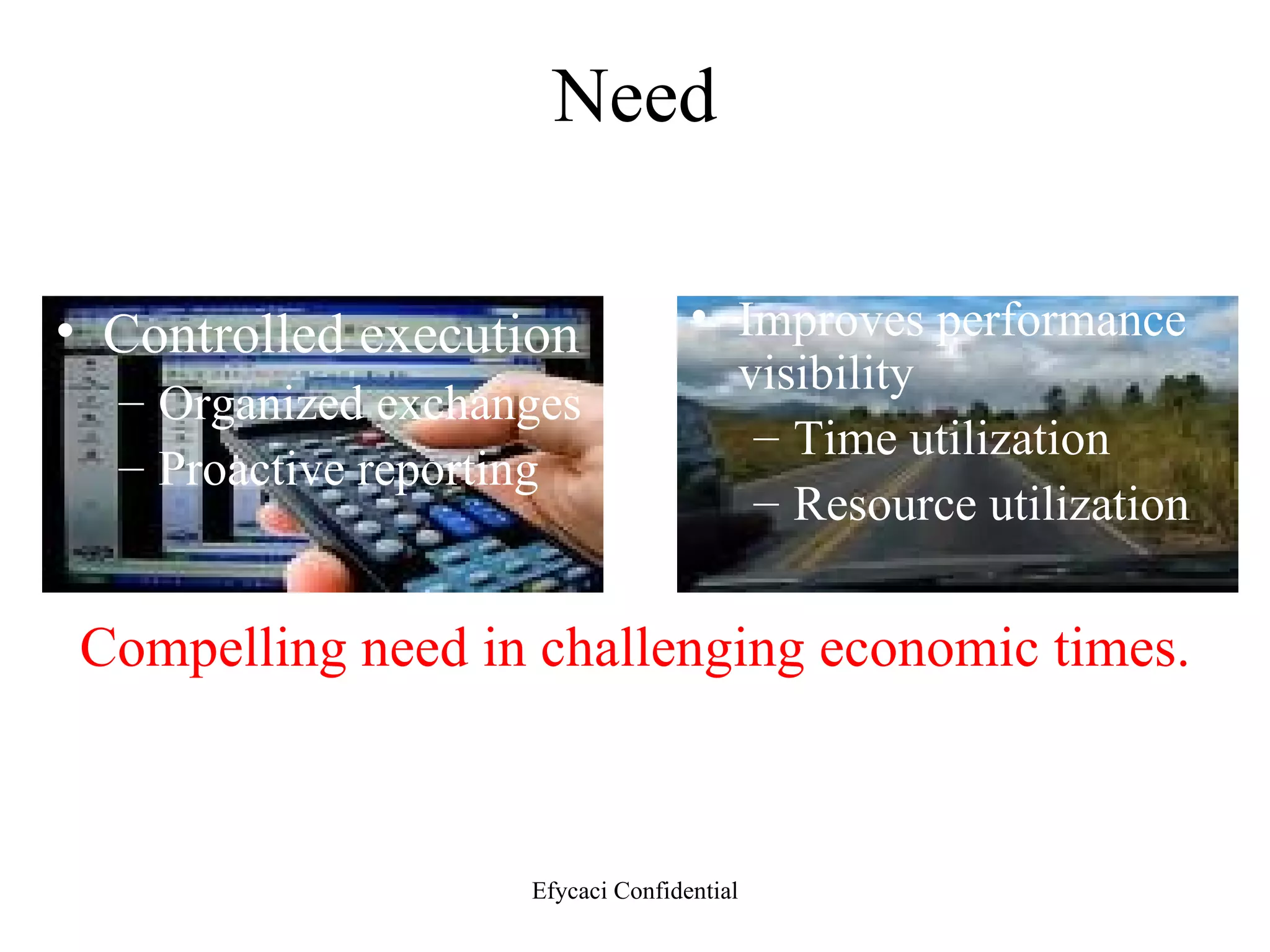 Need

• Controlled execution
– Organized exchanges
– Proactive reporting

• Improves performance visibility
– Time utilization
– Resource utilization

Compelling need in challenging economic times.

Efycaci Confidential